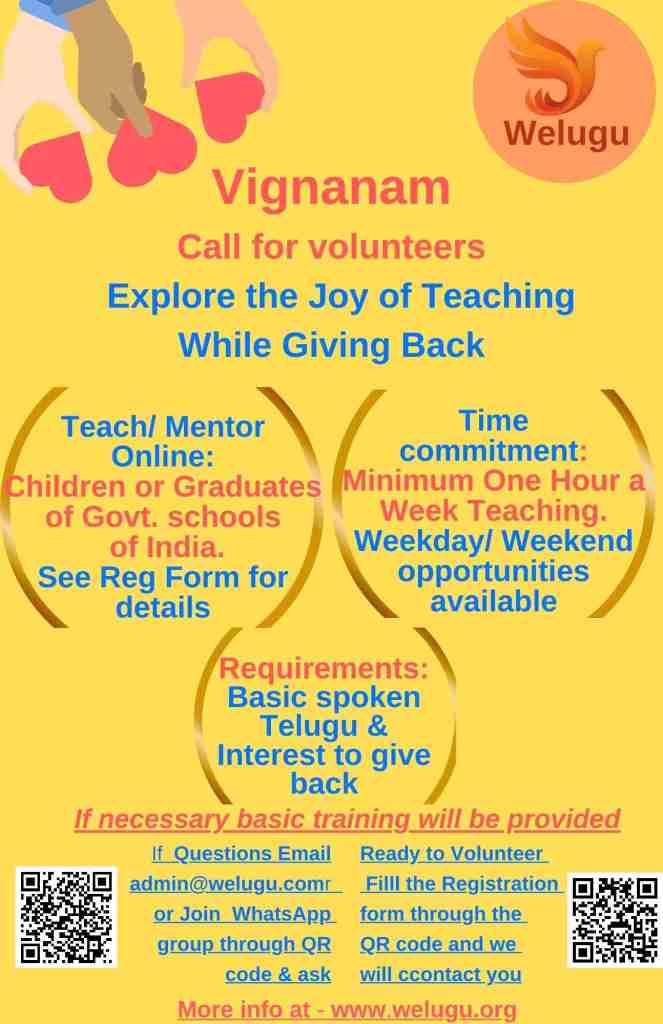 Welugu

Vignanam

Call for volunteers

Explore the Joy of Teaching While Giving Back

Teach/ Mentor Online: Children or Graduates of Govt. schools of India. See Reg Form for details

Time commitment: Minimum One Hour a Week Teaching. Weekday/ Weekend opportunities available

Requirements: Basic spoken Telugu & Interest to give back

If necessary basic training will be provided

If Questions Email admin@welugu.comr or Join WhatsApp group through QR code & ask

Ready to Volunteer Filll the Registration form through the QR code and we will ccontact you

More info at - www.welugu.org